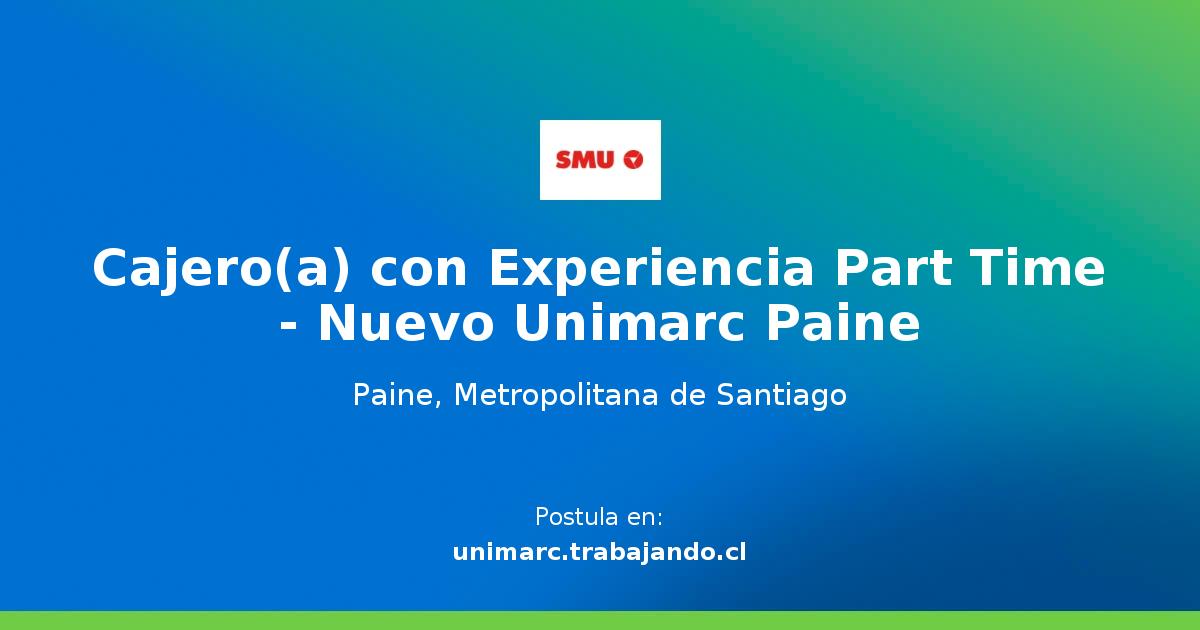 SMU

Cajero(a) con Experiencia Part Time - Nuevo Unimarc Paine

Paine, Metropolitana de Santiago

Postula en:
unimarc.trabajando.cl